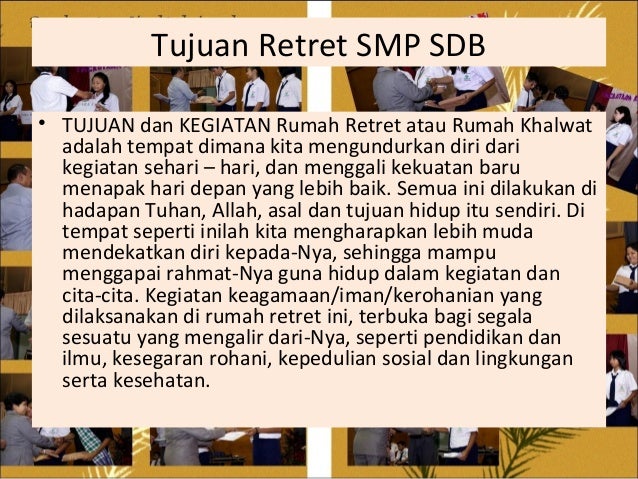 Tujuan Retret SMP SDB

• TUJUAN dan KEGIATAN Rumah Retret atau Rumah Khalwat adalah tempat dimana kita mengundurkan diri dari kegiatan sehari – hari, dan menggali kekuatan baru menapak hari depan yang lebih baik. Semua ini dilakukan di hadapan Tuhan, Allah, asal dan tujuan hidup itu sendiri. Di tempat seperti inilah kita mengharapkan lebih muda mendekatkan diri kepada-Nya, sehingga mampu menggapai rahmat-Nya guna hidup dalam kegiatan dan cita-cita. Kegiatan keagamaan/iman/kerohanian yang dilaksanakan di rumah retret ini, terbuka bagi segala sesuatu yang mengalir dari-Nya, seperti pendidikan dan ilmu, kesegaran rohani, kepedulian sosial dan lingkungan serta kesehatan.